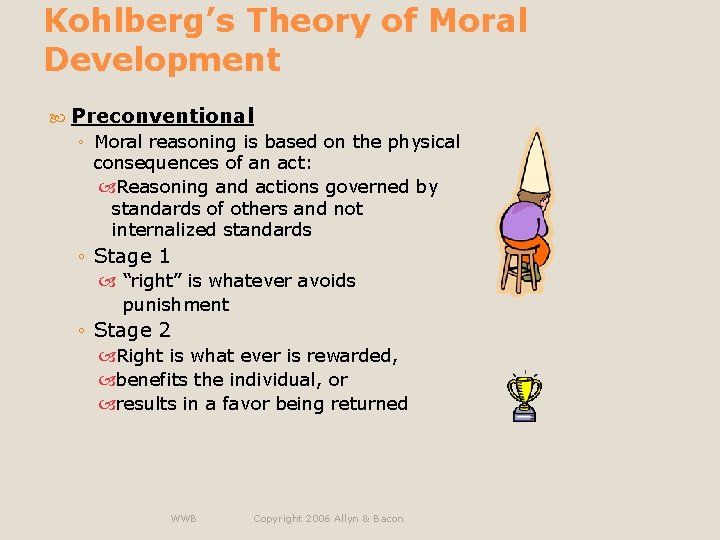 Kohlberg's Theory of Moral Development

Preconventional

◦ Moral reasoning is based on the physical consequences of an act:

Reasoning and actions governed by standards of others and not internalized standards

◦ Stage 1

"right" is whatever avoids punishment

◦ Stage 2

Right is what ever is rewarded,

benefits the individual, or

results in a favor being returned

WWB Copyright 2006 Allyn & Bacon